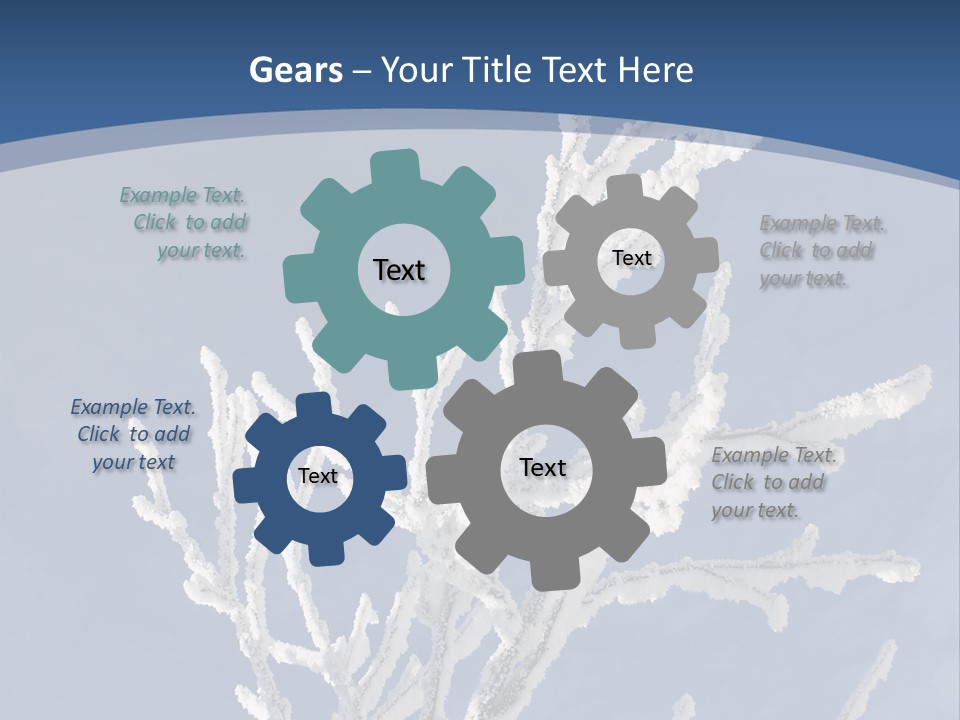 Gears – Your Title Text Here

Example Text. Click to add your text.

Text

Text

Example Text. Click to add your text.

Example Text. Click to add your text

Text

Text

Example Text. Click to add your text.